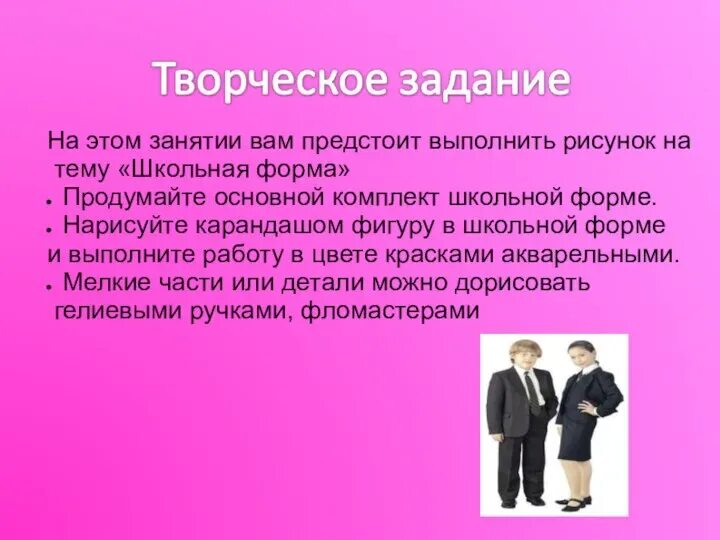 Творческое задание

На этом занятии вам предстоит выполнить рисунок на тему «Школьная форма»

• Продумайте основной комплект школьной форме.
• Нарисуйте карандашом фигуру в школьной форме и выполните работу в цвете красками акварельными.
• Мелкие части или детали можно дорисовать гелиевыми ручками, фломастерами